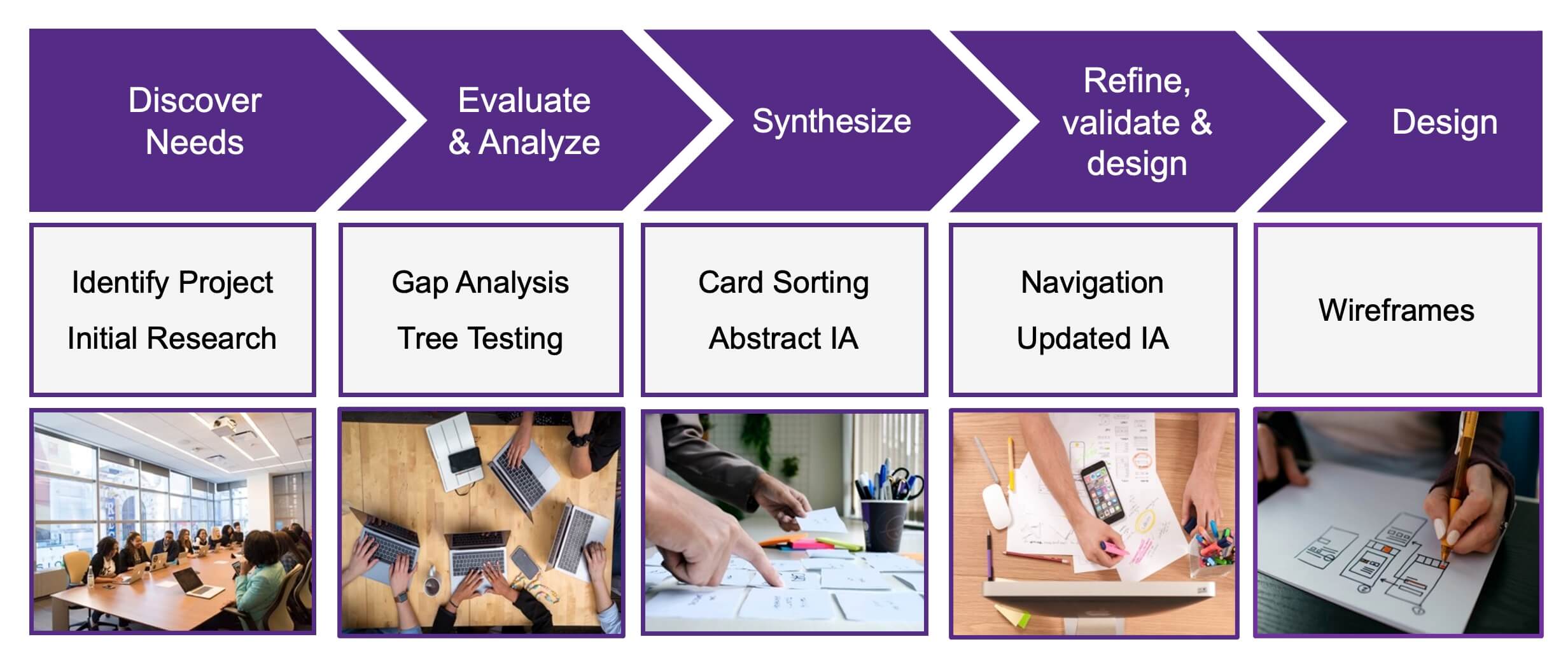 Discover Needs

Evaluate & Analyze

Synthesize

Refine, validate & design

Design

Identify Project

Initial Research

Gap Analysis

Tree Testing

Card Sorting

Abstract IA

Navigation

Updated IA

Wireframes